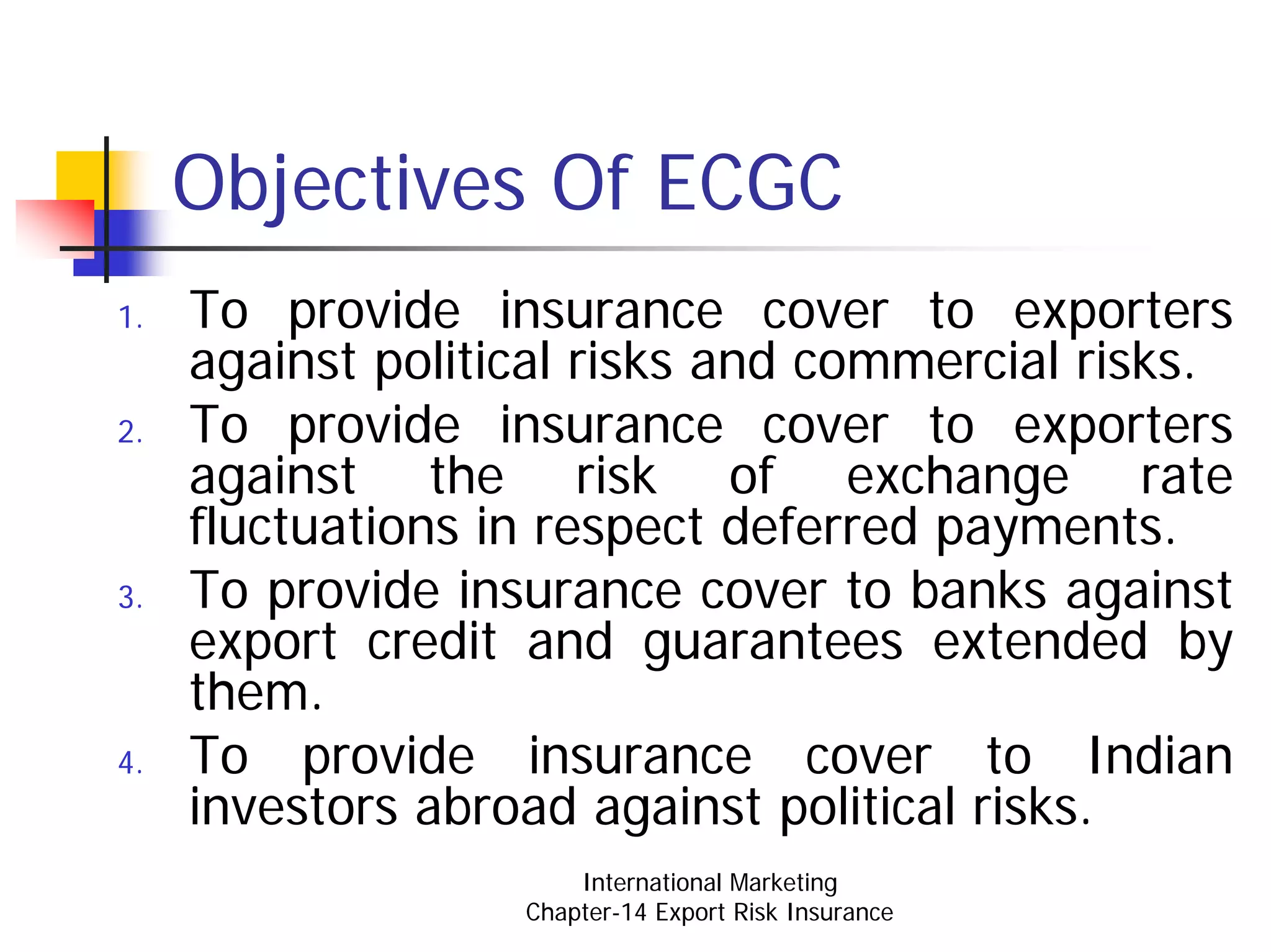 Objectives Of ECGC

1. To provide insurance cover to exporters against political risks and commercial risks.
2. To provide insurance cover to exporters against the risk of exchange rate fluctuations in respect deferred payments.
3. To provide insurance cover to banks against export credit and guarantees extended by them.
4. To provide insurance cover to Indian investors abroad against political risks.

International Marketing
Chapter-14 Export Risk Insurance